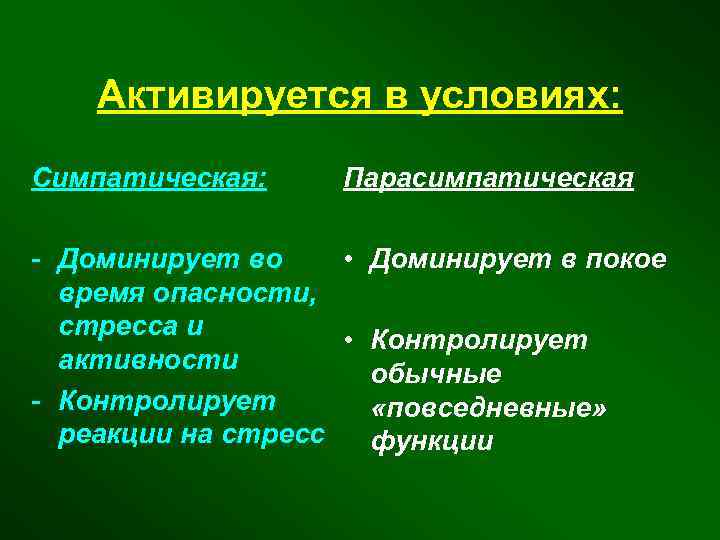 Активируется в условиях:

Симпатическая:

- Доминирует во время опасности, стресса и активности
- Контролирует реакции на стресс

Парасимпатическая

• Доминирует в покое

• Контролирует обычные «повседневные» функции